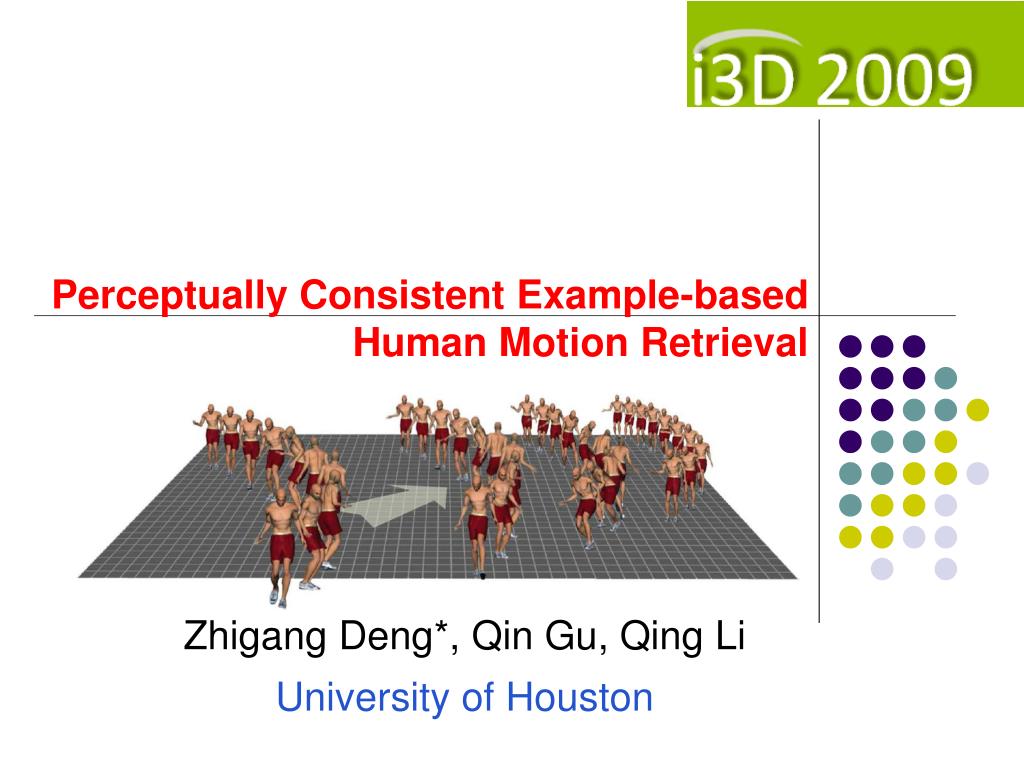 i3D 2009

Perceptually Consistent Example-based Human Motion Retrieval

Zhigang Deng*, Qin Gu, Qing Li

University of Houston